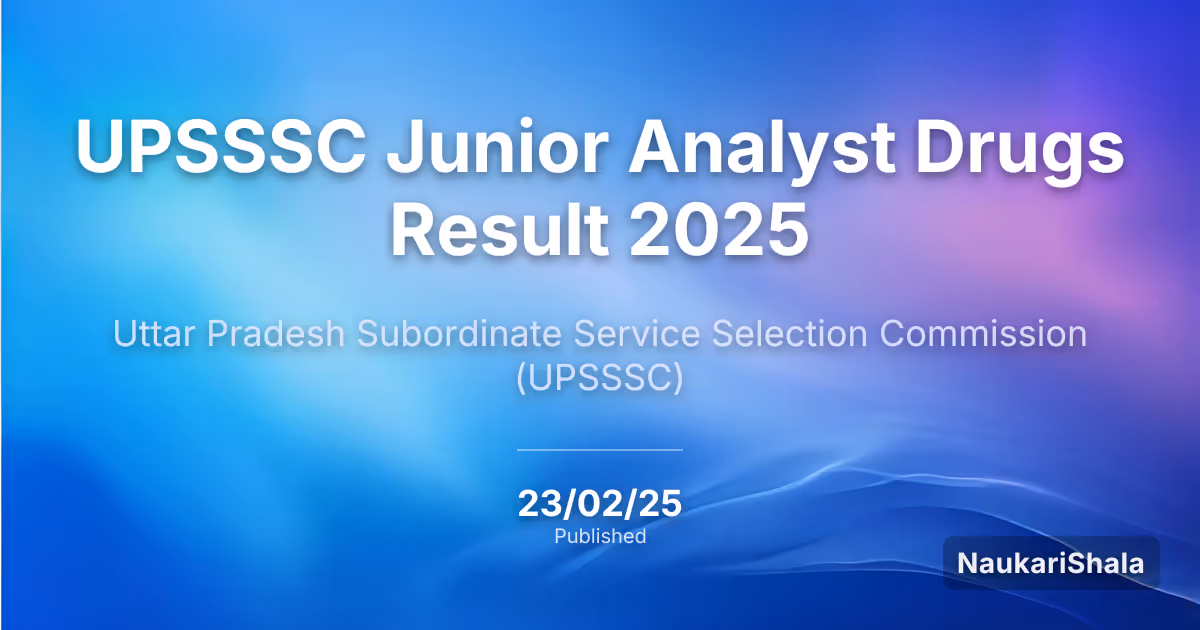 UPSSSC Junior Analyst Drugs Result 2025

Uttar Pradesh Subordinate Service Selection Commission (UPSSSC)

23/02/25
Published

NaukariShala